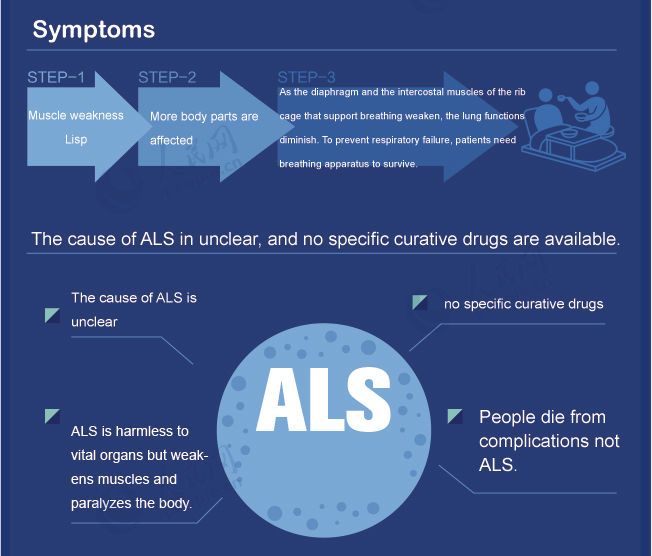 Symptoms

STEP-1
Muscle weakness
Lisp

STEP-2
More body parts are affected

STEP-3
As the diaphragm and the intercostal muscles of the rib cage that support breathing weaken, the lung functions diminish. To prevent respiratory failure, patients need breathing apparatus to survive.

The cause of ALS in unclear, and no specific curative drugs are available.

The cause of ALS is unclear

no specific curative drugs

ALS

ALS is harmless to vital organs but weakens muscles and paralyzes the body.

People die from complications not ALS.